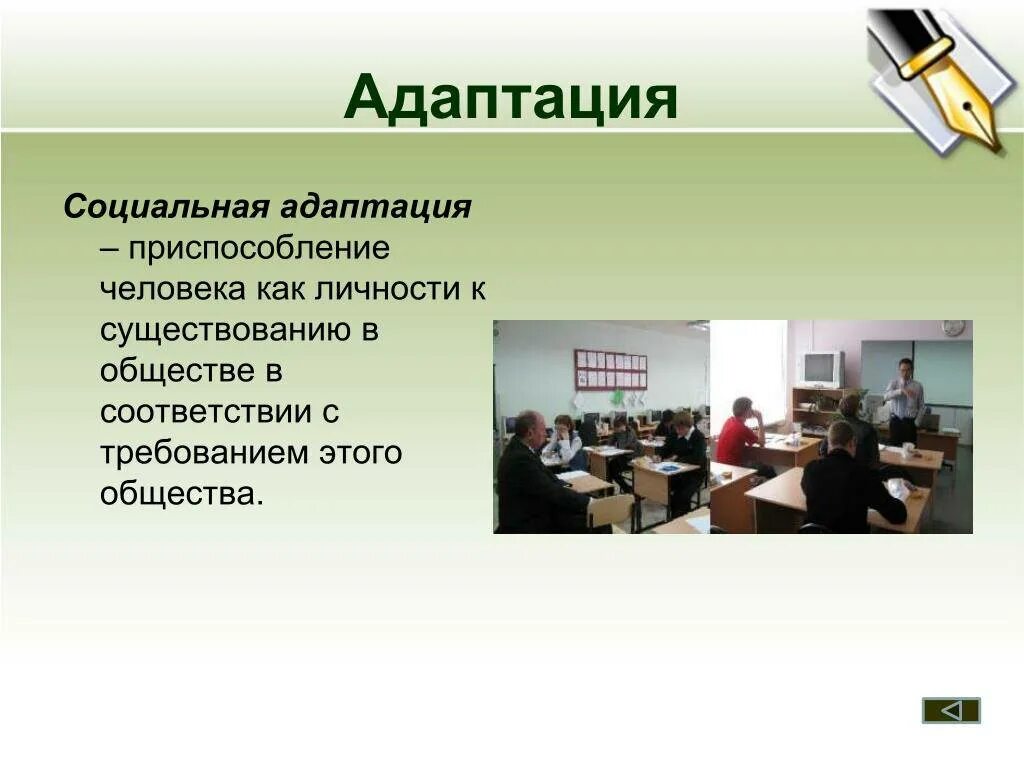 Адаптация

Социальная адаптация – приспособление человека как личности к существованию в обществе в соответствии с требованием этого общества.